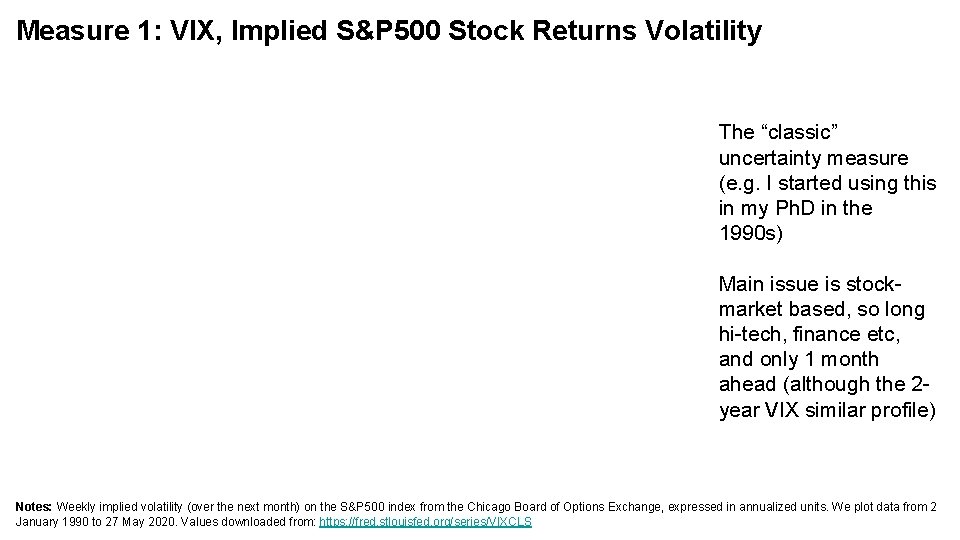 Measure 1: VIX, Implied S&P500 Stock Returns Volatility

The “classic” uncertainty measure (e.g. I started using this in my PhD in the 1990s)

Main issue is stock-market based, so long hi-tech, finance etc, and only 1 month ahead (although the 2-year VIX similar profile)

Notes: Weekly implied volatility (over the next month) on the S&P500 index from the Chicago Board of Options Exchange, expressed in annualized units. We plot data from 2 January 1990 to 27 May 2020. Values downloaded from: https://fred.stlouisfed.org/series/VIXCLS